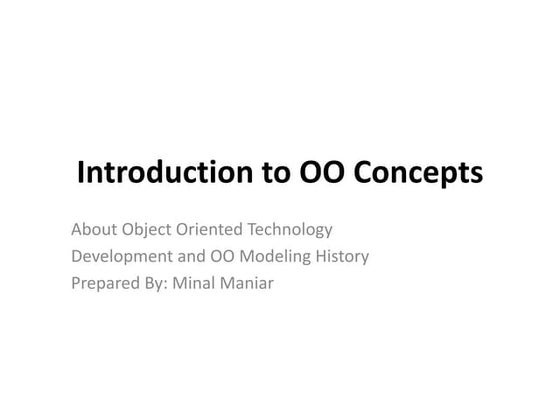 Introduction to OO Concepts

About Object Oriented Technology
Development and OO Modeling History
Prepared By: Minal Maniar